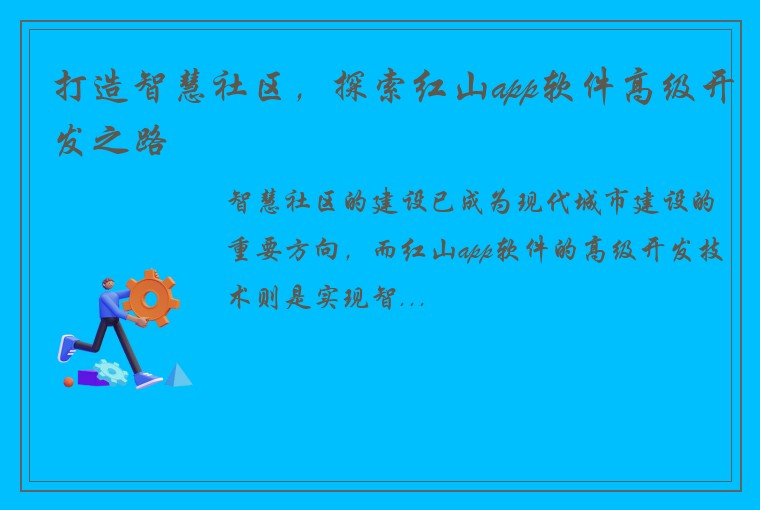 打造智慧社区，探索红山app软件高级开发之路

智慧社区的建设已成为现代城市建设的重要方向，而红山app软件的高级开发技术则是实现智...